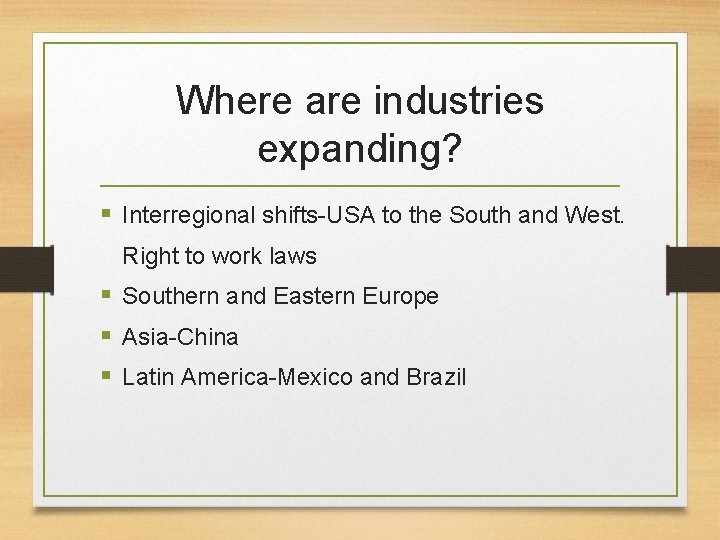 Where are industries expanding?

- Interregional shifts-USA to the South and West. Right to work laws
- Southern and Eastern Europe
- Asia-China
- Latin America-Mexico and Brazil